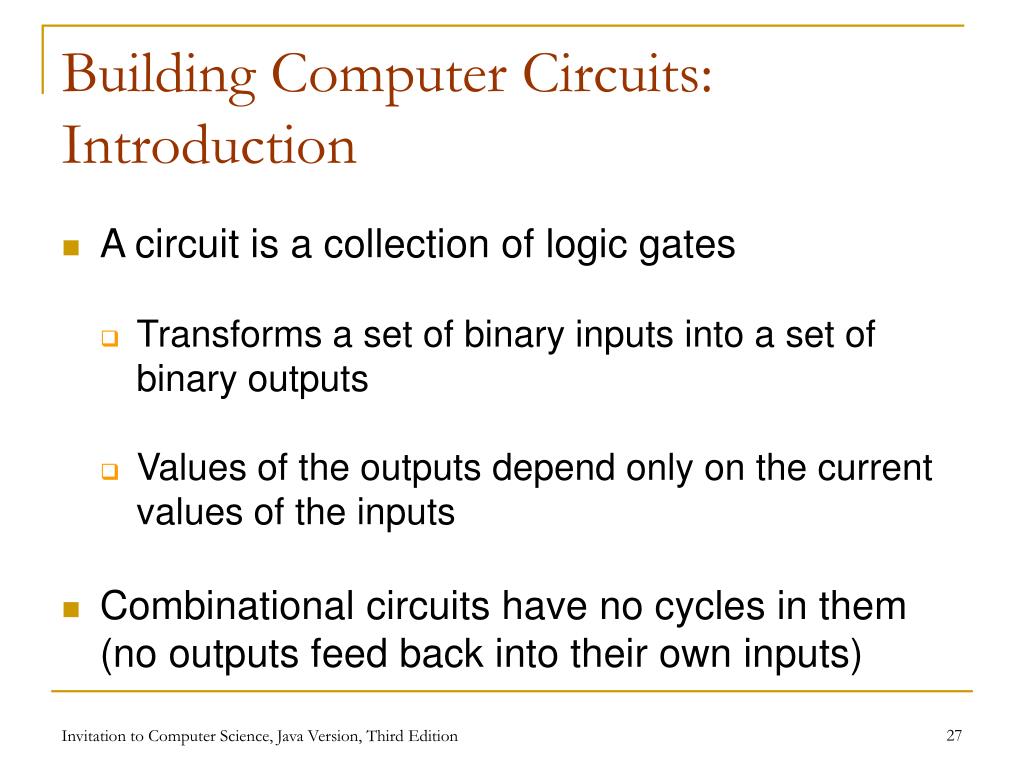 Building Computer Circuits: Introduction

A circuit is a collection of logic gates

Transforms a set of binary inputs into a set of binary outputs

Values of the outputs depend only on the current values of the inputs

Combinational circuits have no cycles in them (no outputs feed back into their own inputs)

Invitation to Computer Science, Java Version, Third Edition

27